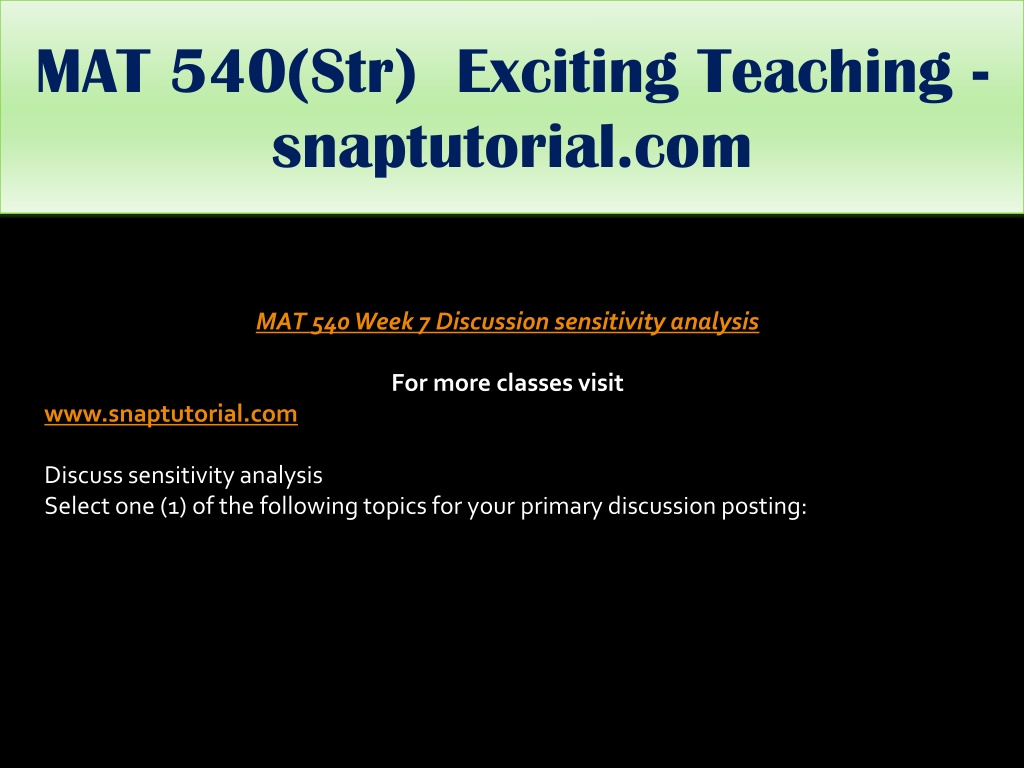 MAT 540(Str) Exciting Teaching - snaptutorial.com

MAT 540 Week 7 Discussion sensitivity analysis

For more classes visit
www.snaptutorial.com

Discuss sensitivity analysis
Select one (1) of the following topics for your primary discussion posting: